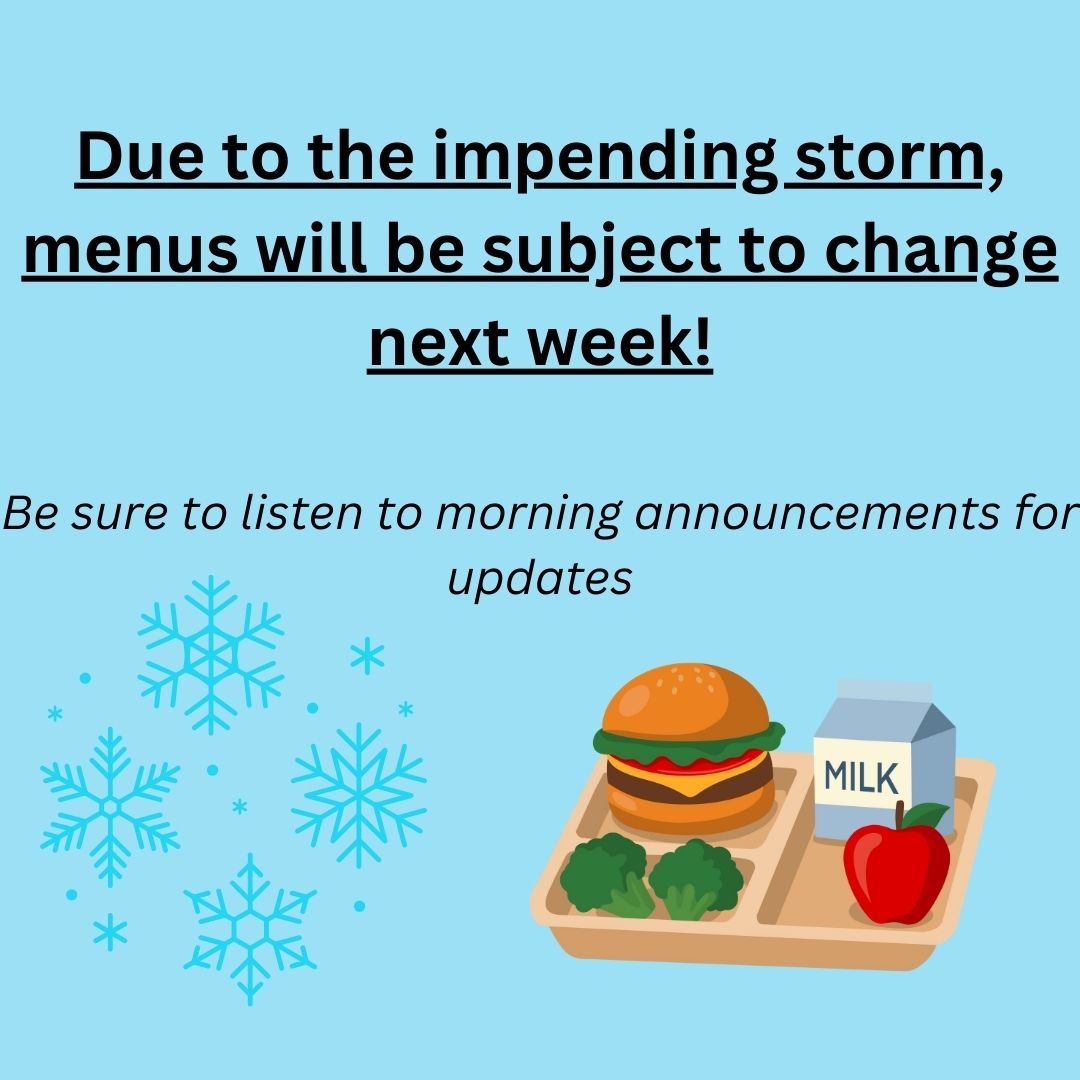 Due to the impending storm, menus will be subject to change next week!

Be sure to listen to morning announcements for updates

MILK